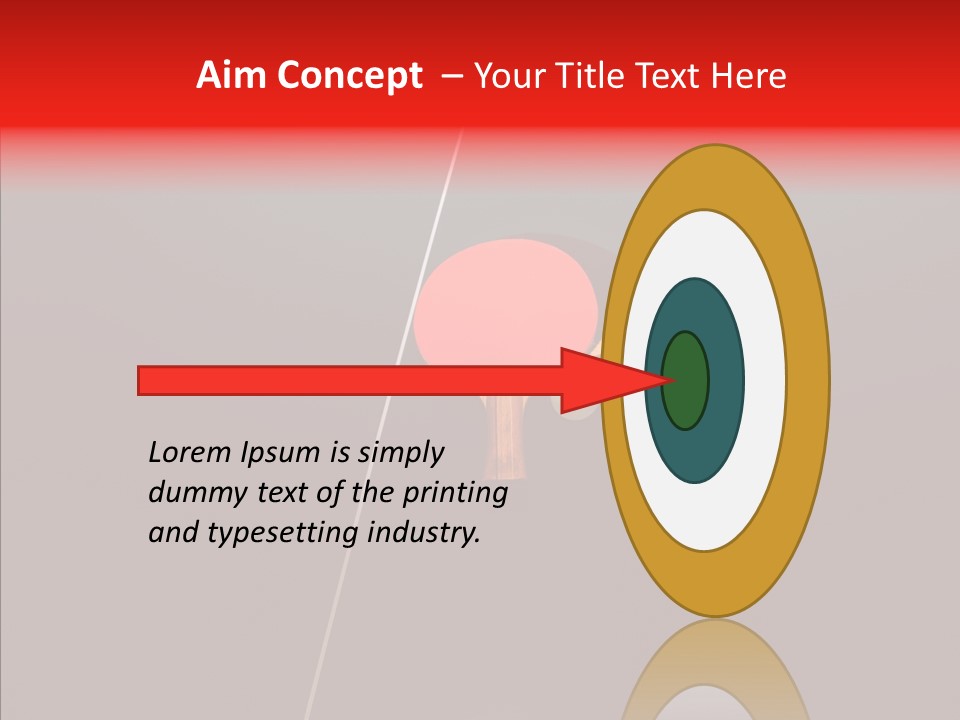 Aim Concept – Your Title Text Here

Lorem Ipsum is simply dummy text of the printing and typesetting industry.